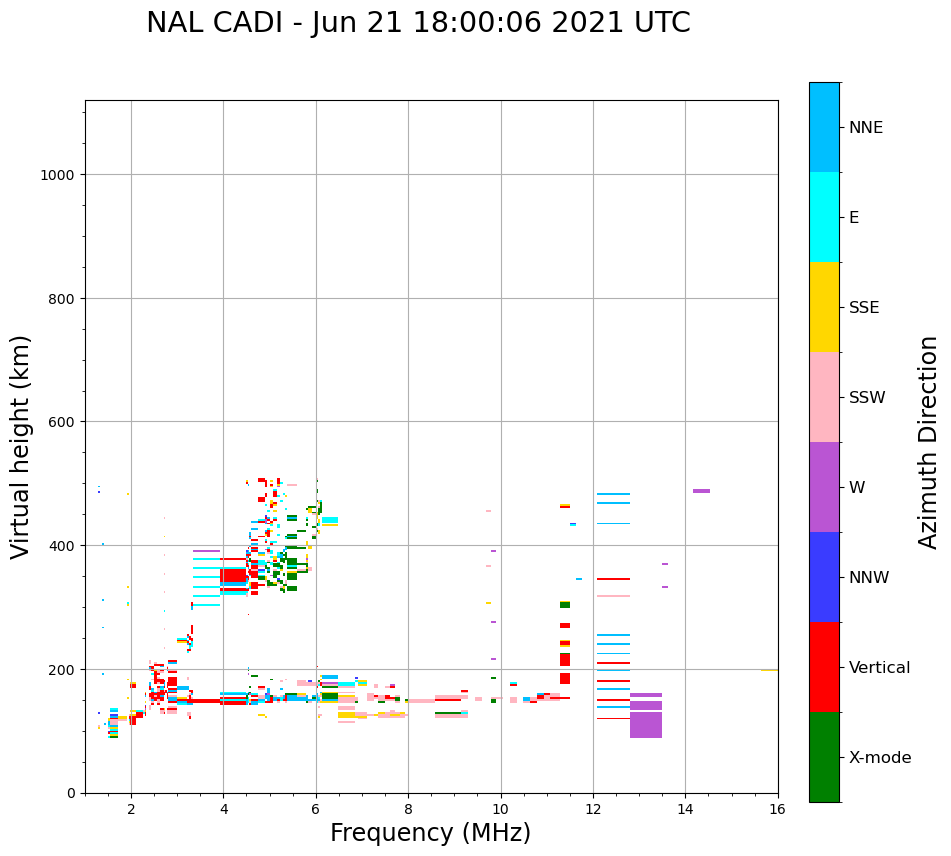 NAL CADI - Jun 21 18:00:06 2021 UTC

Virtual height (km)

1000
800
600
400
200
0

2
4
6
8
10
12
14
16

Frequency (MHz)

NNE
E
SSE
SSW
W
NNW
Vertical
X-mode

Azimuth Direction